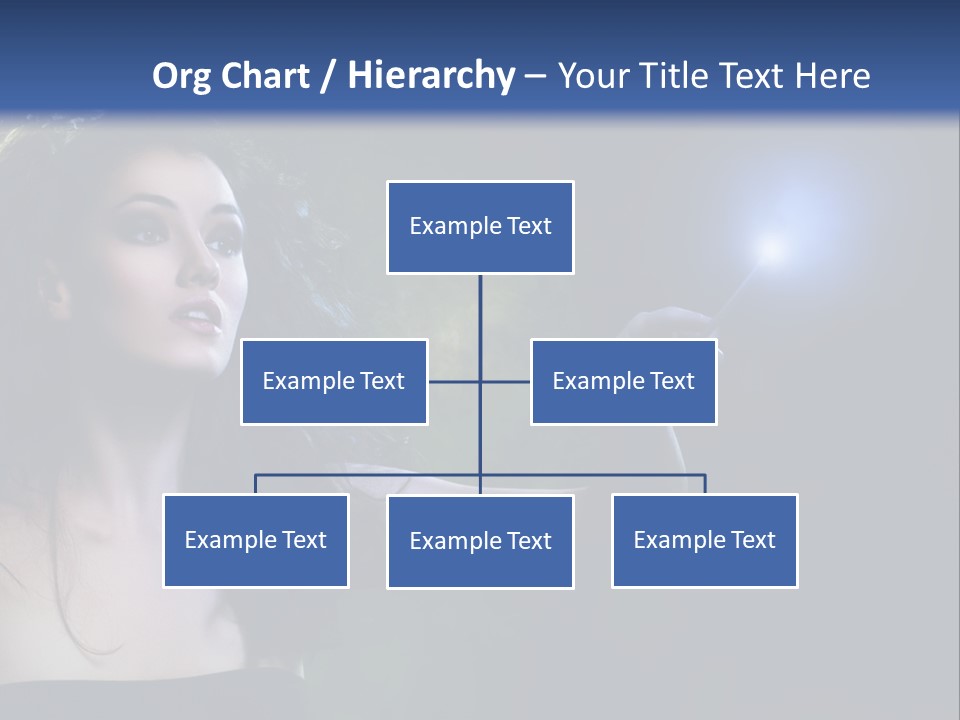 Org Chart / Hierarchy – Your Title Text Here

Example Text

Example Text

Example Text

Example Text

Example Text

Example Text